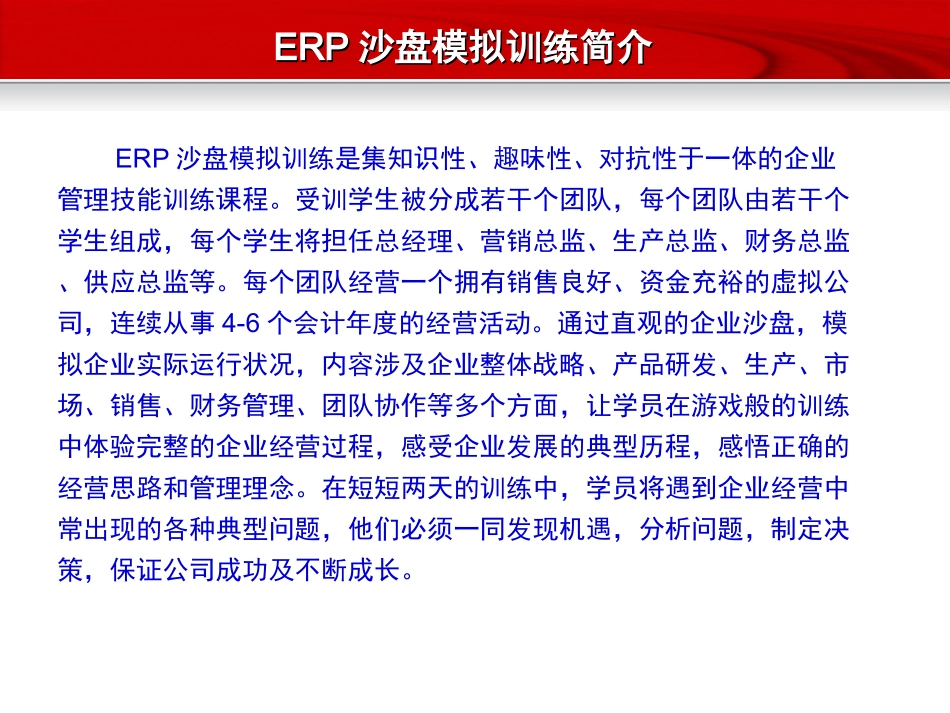 ERP 沙盘模拟训练简介

ERP 沙盘模拟训练是集知识性、趣味性、对抗性于一体的企业管理技能训练课程。受训学生被分成若干个团队，每个团队由若干个学生组成，每个学生将担任总经理、营销总监、生产总监、财务总监、供应总监等。每个团队经营一个拥有销售良好、资金充裕的虚拟公司，连续从事 4-6 个会计年度的经营活动。通过直观的企业沙盘，模拟企业实际运行状况，内容涉及企业整体战略、产品研发、生产、市场、销售、财务管理、团队协作等多个方面，让学员在游戏般的训练中体验完整的企业经营过程，感受企业发展的典型历程，感悟正确的经营思路和管理理念。在短短两天的训练中，学员将遇到企业经营中常出现的各种典型问题，他们必须一同发现机遇，分析问题，制定决策，保证公司成功及不断成长。